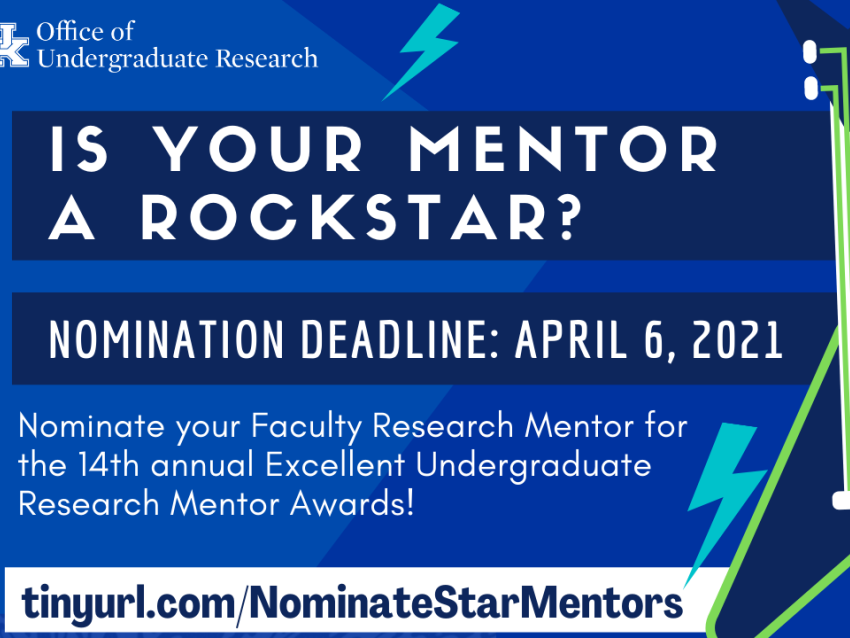 UK Office of Undergraduate Research

IS YOUR MENTOR A ROCKSTAR?

NOMINATION DEADLINE: APRIL 6, 2021

Nominate your Faculty Research Mentor for the 14th annual Excellent Undergraduate Research Mentor Awards!

tinyurl.com/NominateStarMentors